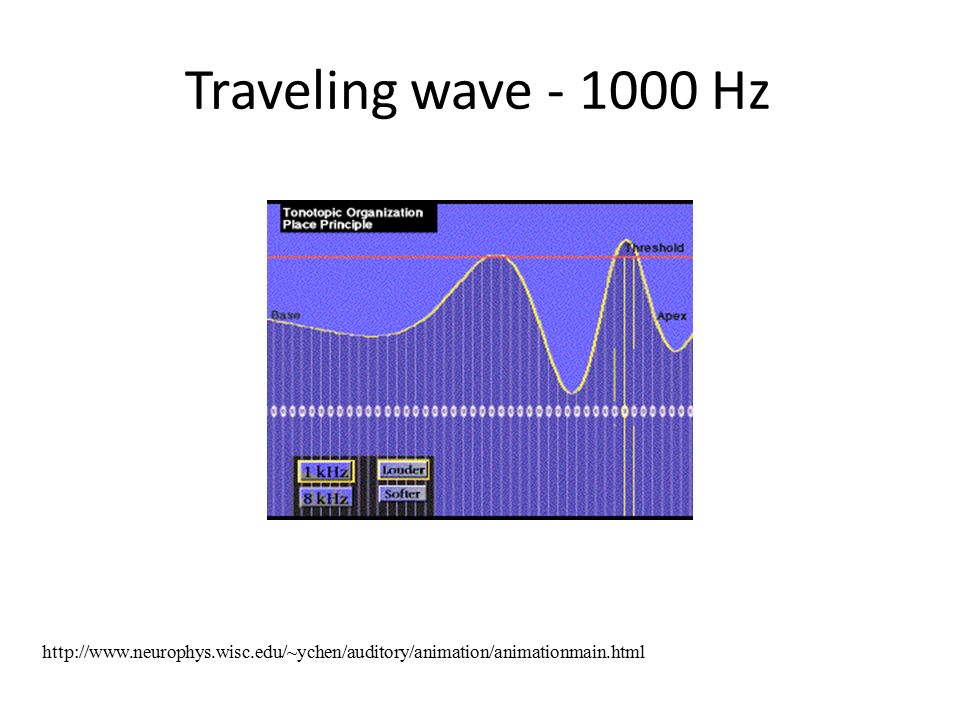 Traveling wave - 1000 Hz

Tonotopic Organization
Place Principle

Threshold

Base

Apex

1 kHz

8 kHz

Louder

Softer

http://www.neurophys.wisc.edu/~ychen/auditory/animation/animationmain.html